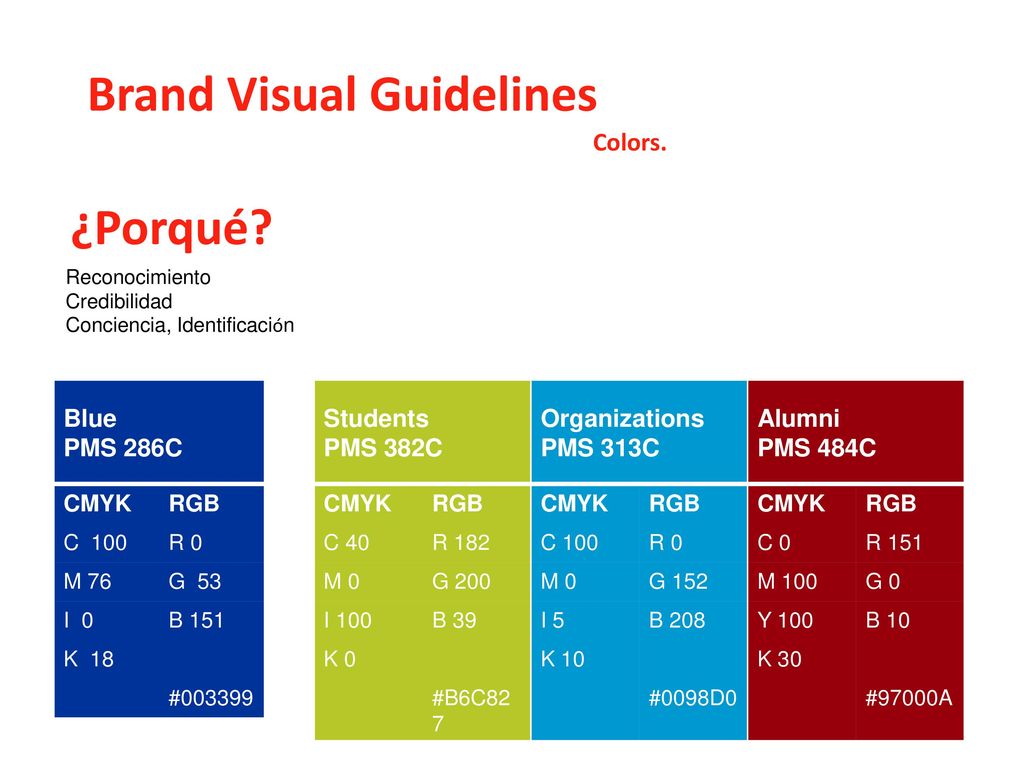 Brand Visual Guidelines

Colors.

¿Porqué?

Reconocimiento
Credibilidad
Conciencia, Identificación

| Blue PMS 286C | |
|---|---|
| CMYK | RGB |
| C 100 | R 0 |
| M 76 | G 53 |
| I 0 | B 151 |
| K 18 | |
| | #003399 |

| Students PMS 382C | | Organizations PMS 313C | | Alumni PMS 484C | |
|---|---|---|---|---|---|
| CMYK | RGB | CMYK | RGB | CMYK | RGB |
| C 40 | R 182 | C 100 | R 0 | C 0 | R 151 |
| M 0 | G 200 | M 0 | G 152 | M 100 | G 0 |
| I 100 | B 39 | I 5 | B 208 | Y 100 | B 10 |
| K 0 | | K 10 | | K 30 | |
| | #B6C827 | | #0098D0 | | #97000A |